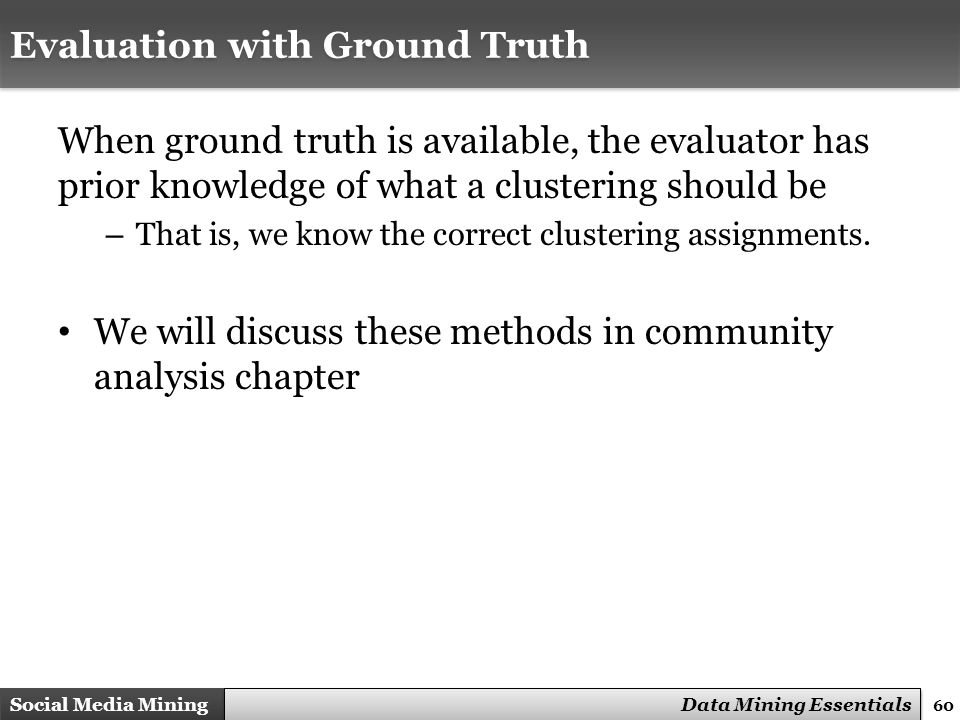 Evaluation with Ground Truth

When ground truth is available, the evaluator has prior knowledge of what a clustering should be

– That is, we know the correct clustering assignments.

• We will discuss these methods in community analysis chapter

Social Media Mining

Data Mining Essentials

60